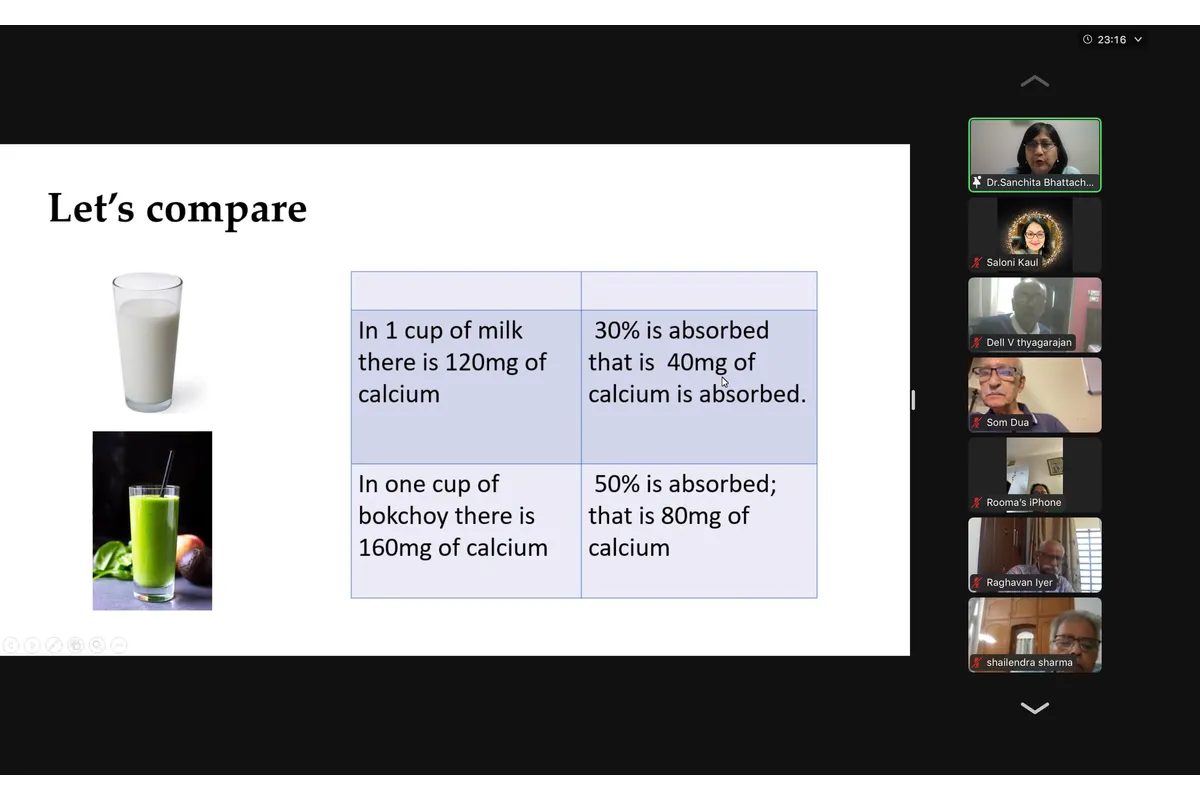 23:16

Let's compare

| | |
|---|---|
| In 1 cup of milk there is 120mg of calcium | 30% is absorbed that is 40mg of calcium is absorbed. |
| In one cup of bokchoy there is 160mg of calcium | 50% is absorbed; that is 80mg of calcium |

Dr.Sanchita Bhattach...
Saloni Kaul
Dell V thyagarajan
Som Dua
Rooma's iPhone
Raghavan Iyer
shailendra sharma